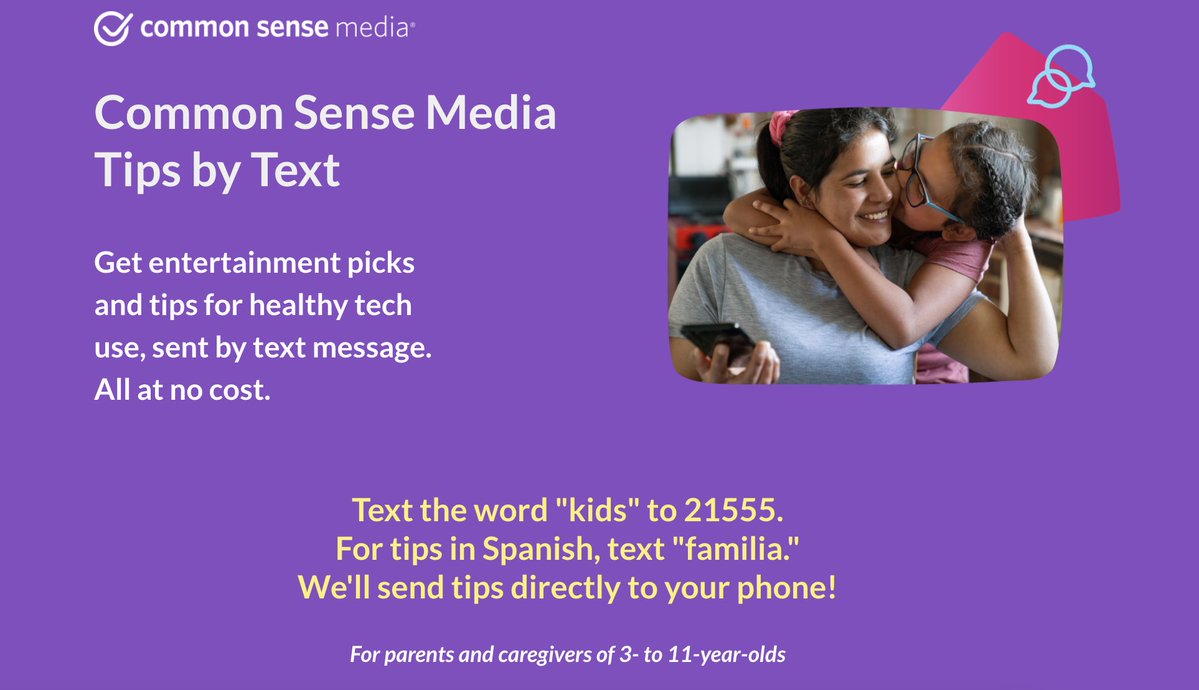 common sense media®

Common Sense Media Tips by Text

Get entertainment picks and tips for healthy tech use, sent by text message. All at no cost.

Text the word "kids" to 21555.
For tips in Spanish, text "familia."
We'll send tips directly to your phone!

For parents and caregivers of 3- to 11-year-olds